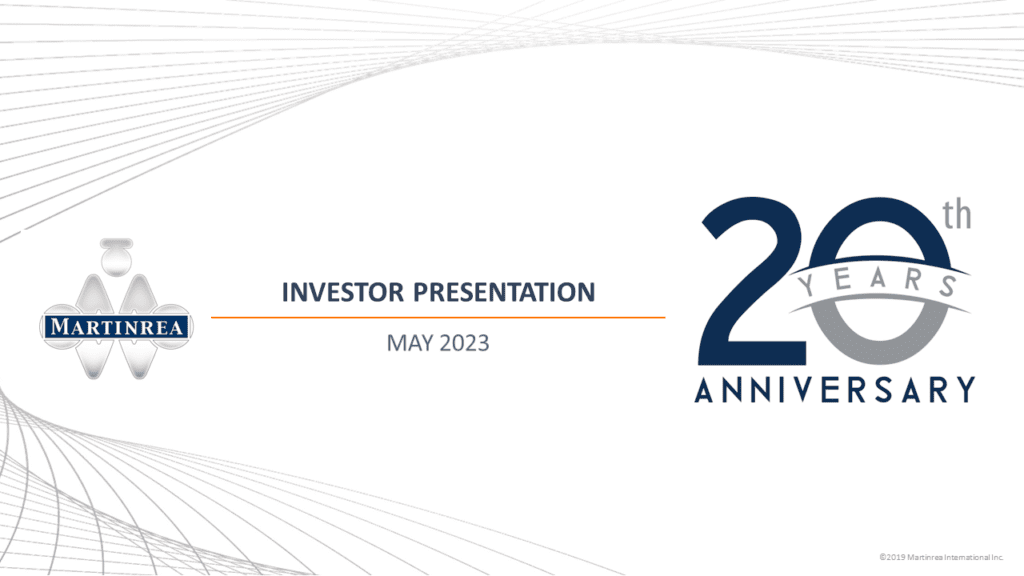 MARTINREA

INVESTOR PRESENTATION

MAY 2023

20th YEARS ANNIVERSARY

©2019 Martinrea International Inc.